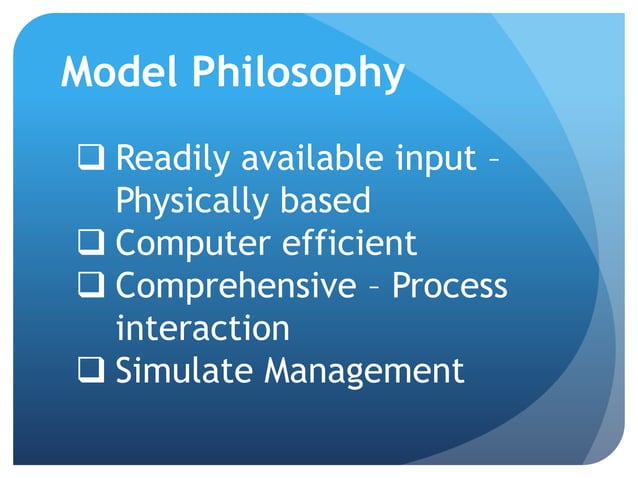 Model Philosophy

❑ Readily available input – Physically based
❑ Computer efficient
❑ Comprehensive – Process interaction
❑ Simulate Management